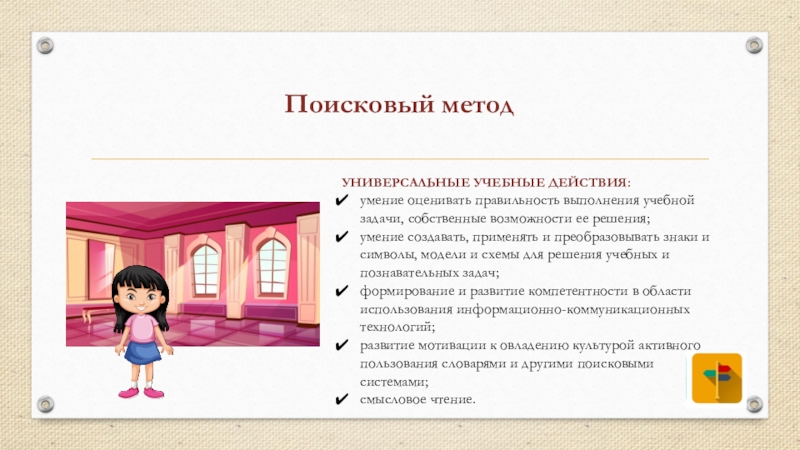 Поисковый метод

УНИВЕРСАЛЬНЫЕ УЧЕБНЫЕ ДЕЙСТВИЯ:

✔ умение оценивать правильность выполнения учебной задачи, собственные возможности ее решения;
✔ умение создавать, применять и преобразовывать знаки и символы, модели и схемы для решения учебных и познавательных задач;
✔ формирование и развитие компетентности в области использования информационно-коммуникационных технологий;
✔ развитие мотивации к овладению культурой активного пользования словарями и другими поисковыми системами;
✔ смысловое чтение.